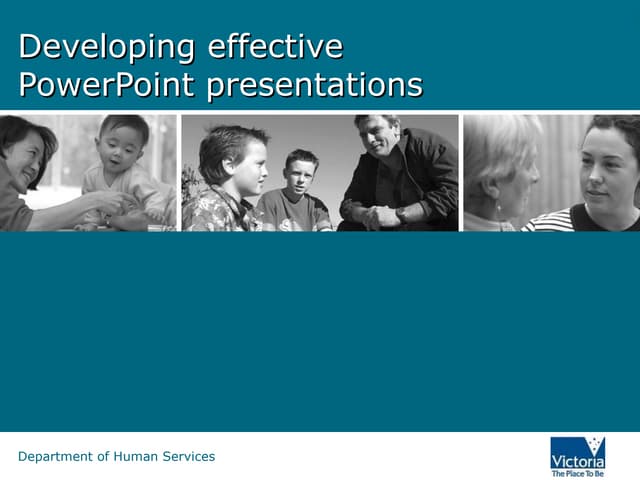 Developing effective
PowerPoint presentations

Department of Human Services

Victoria
The Place To Be